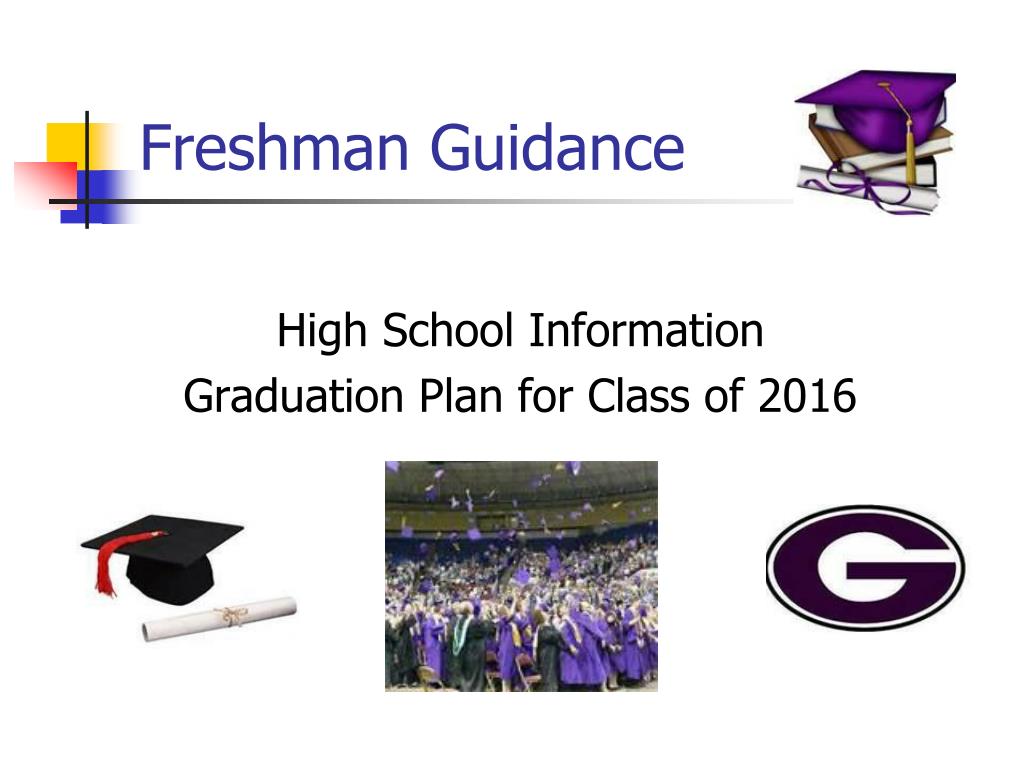 Freshman Guidance

High School Information
Graduation Plan for Class of 2016

G